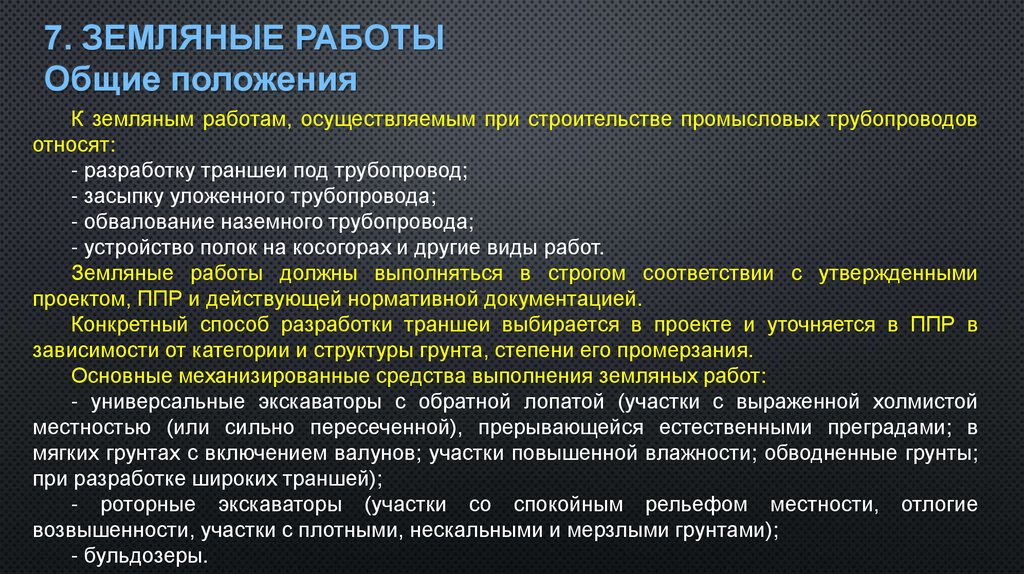 7. ЗЕМЛЯНЫЕ РАБОТЫ
Общие положения

К земляным работам, осуществляемым при строительстве промысловых трубопроводов относят:
- разработку траншеи под трубопровод;
- засыпку уложенного трубопровода;
- обвалование наземного трубопровода;
- устройство полок на косогорах и другие виды работ.

Земляные работы должны выполняться в строгом соответствии с утвержденными проектом, ППР и действующей нормативной документацией.

Конкретный способ разработки траншеи выбирается в проекте и уточняется в ППР в зависимости от категории и структуры грунта, степени его промерзания.

Основные механизированные средства выполнения земляных работ:
- универсальные экскаваторы с обратной лопатой (участки с выраженной холмистой местностью (или сильно пересеченной), прерывающейся естественными преградами; в мягких грунтах с включением валунов; участки повышенной влажности; обводненные грунты; при разработке широких траншей);
- роторные экскаваторы (участки со спокойным рельефом местности, отлогие возвышенности, участки с плотными, нескальными и мерзлыми грунтами);
- бульдозеры.